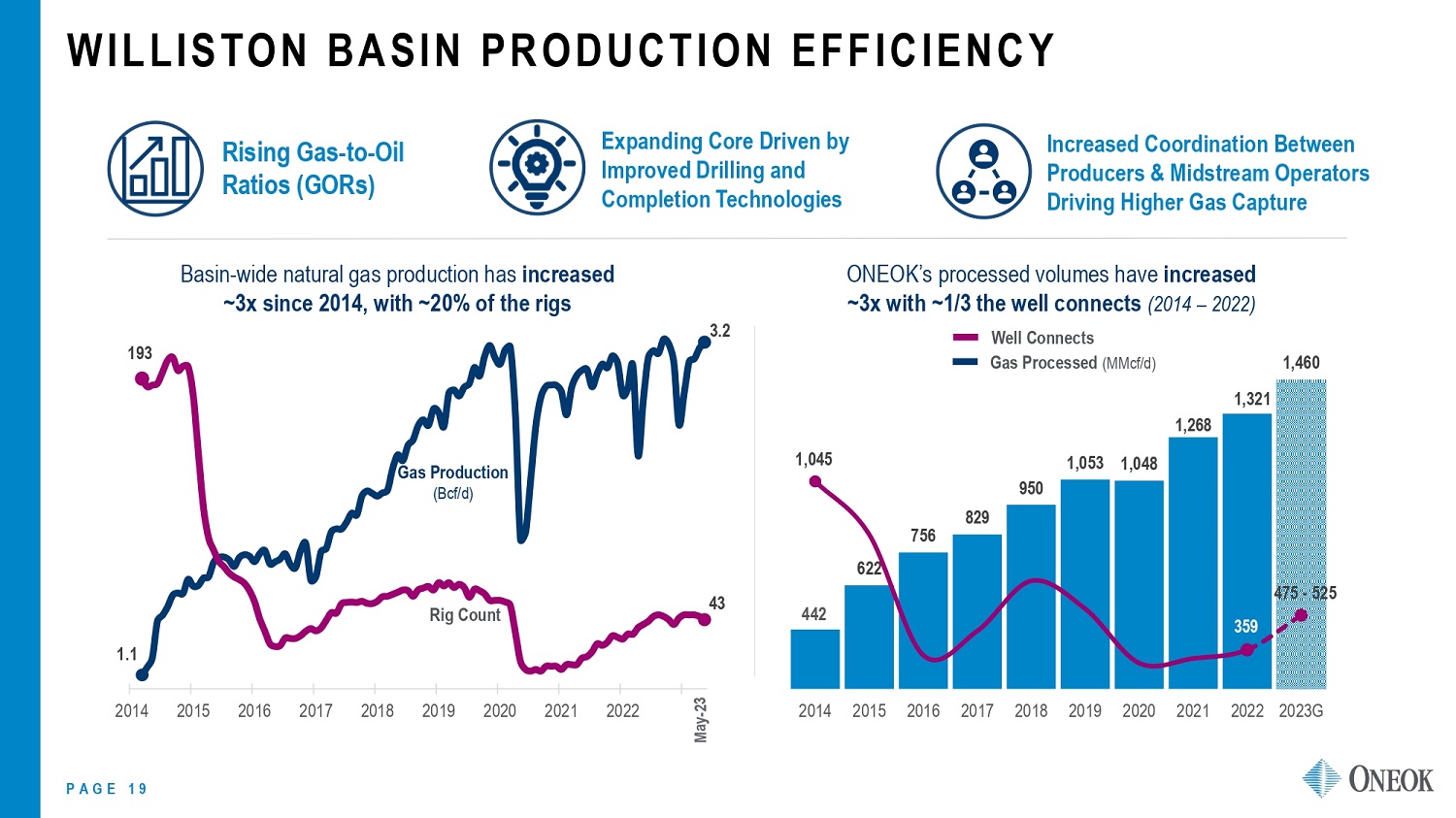 WILLISTON BASIN PRODUCTION EFFICIENCY

Rising Gas-to-Oil Ratios (GORs)

Expanding Core Driven by Improved Drilling and Completion Technologies

Increased Coordination Between Producers & Midstream Operators Driving Higher Gas Capture

Basin-wide natural gas production has increased ~3x since 2014, with ~20% of the rigs

193
3.2
Gas Production
(Bcf/d)
Rig Count
43
1.1

2014 2015 2016 2017 2018 2019 2020 2021 2022 May-23

ONEOK's processed volumes have increased ~3x with ~1/3 the well connects (2014 – 2022)

Well Connects
Gas Processed (MMcf/d)

1,045
442
622
756
829
950
1,053
1,048
1,268
1,321
1,460
359
475 - 525

2014 2015 2016 2017 2018 2019 2020 2021 2022 2023G

PAGE 19

ONEOK